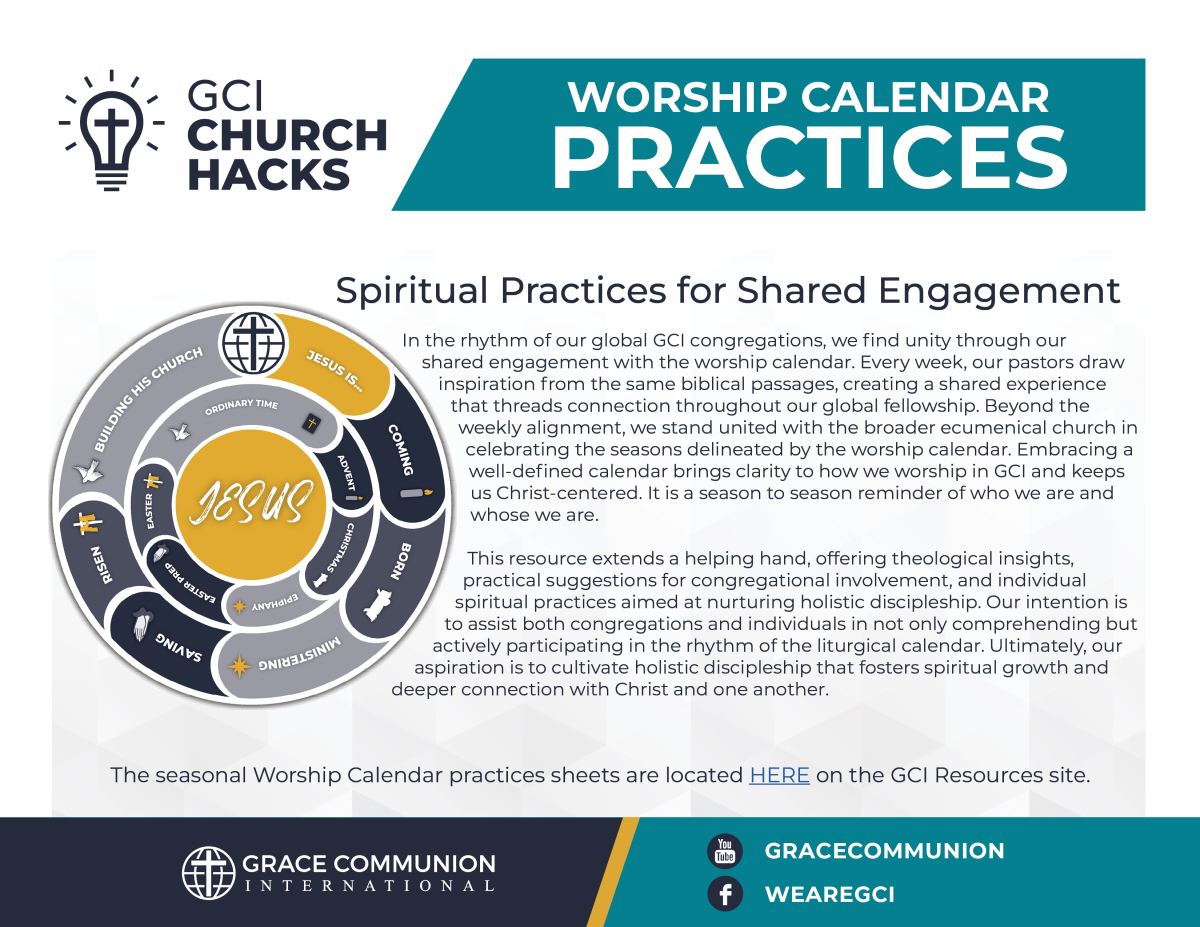 GCI
CHURCH
HACKS

WORSHIP CALENDAR
PRACTICES

Spiritual Practices for Shared Engagement

JESUS IS...
COMING
BORN
MINISTERING
SAVING
RISEN
BUILDING HIS CHURCH
ORDINARY TIME
ADVENT
CHRISTMAS
EPIPHANY
EASTER PREP
EASTER
JESUS

In the rhythm of our global GCI congregations, we find unity through our shared engagement with the worship calendar. Every week, our pastors draw inspiration from the same biblical passages, creating a shared experience that threads connection throughout our global fellowship. Beyond the weekly alignment, we stand united with the broader ecumenical church in celebrating the seasons delineated by the worship calendar. Embracing a well-defined calendar brings clarity to how we worship in GCI and keeps us Christ-centered. It is a season to season reminder of who we are and whose we are.

This resource extends a helping hand, offering theological insights, practical suggestions for congregational involvement, and individual spiritual practices aimed at nurturing holistic discipleship. Our intention is to assist both congregations and individuals in not only comprehending but actively participating in the rhythm of the liturgical calendar. Ultimately, our aspiration is to cultivate holistic discipleship that fosters spiritual growth and deeper connection with Christ and one another.

The seasonal Worship Calendar practices sheets are located HERE on the GCI Resources site.

GRACE COMMUNION
INTERNATIONAL

You Tube GRACECOMMUNION
f WEAREGCI